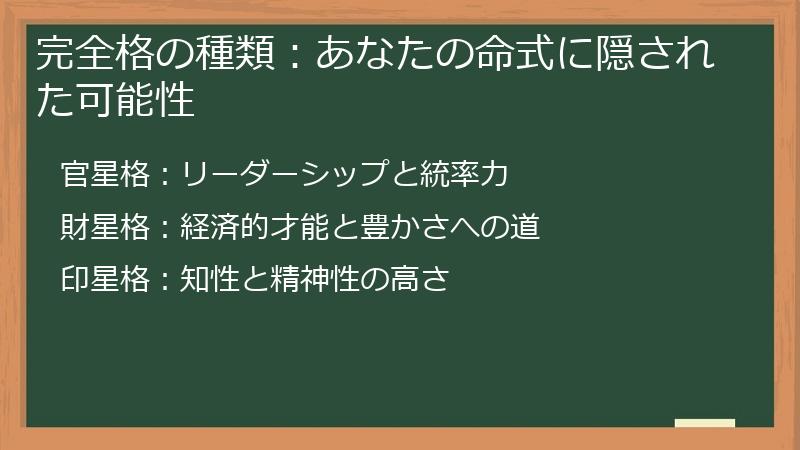 完全格の種類：あなたの命式に隠された可能性

官星格：リーダーシップと統率力

財星格：経済的才能と豊かさへの道

印星格：知性と精神性の高さ